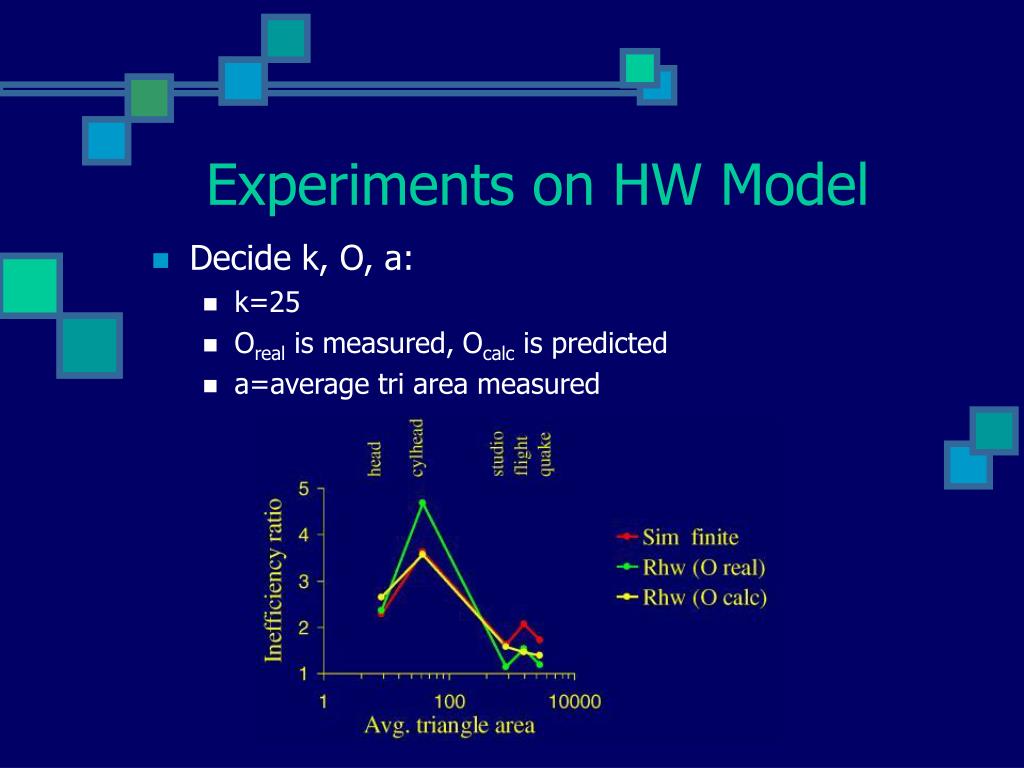 Experiments on HW Model

Decide k, O, a:

k=25

$O_{real}$ is measured, $O_{calc}$ is predicted

a=average tri area measured

head cylhead studio flight quake

Inefficiency ratio

5
4
3
2
1

1 100 10000

Avg. triangle area

Sim finite
Rhw (O real)
Rhw (O calc)